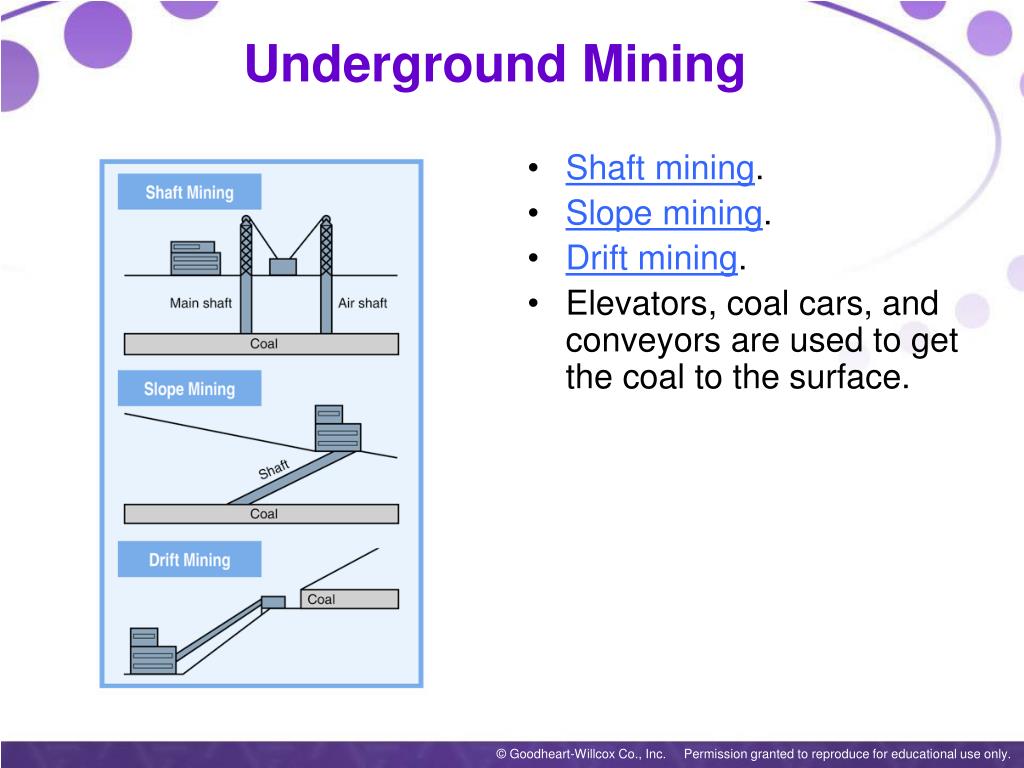 Underground Mining

Shaft Mining

Main shaft

Air shaft

Coal

Slope Mining

Shaft

Coal

Drift Mining

Coal

• Shaft mining.
• Slope mining.
• Drift mining.
• Elevators, coal cars, and conveyors are used to get the coal to the surface.

© Goodheart-Willcox Co., Inc. Permission granted to reproduce for educational use only.